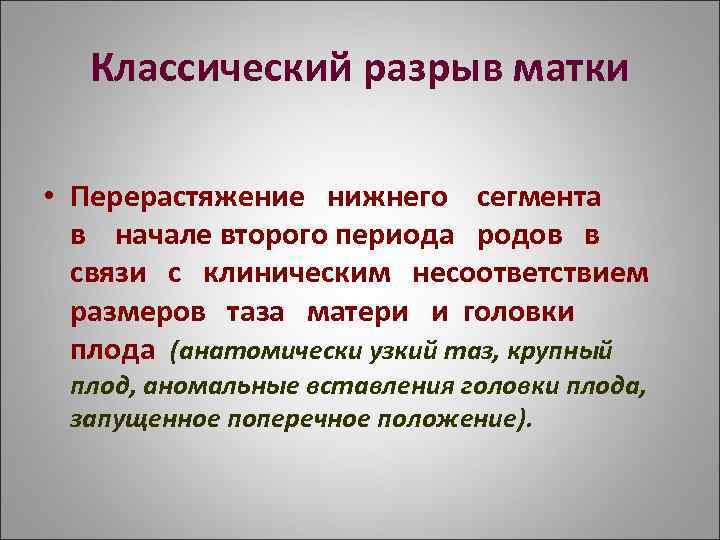 Классический разрыв матки

• Перерастяжение нижнего сегмента в начале второго периода родов в связи с клиническим несоответствием размеров таза матери и головки плода (анатомически узкий таз, крупный плод, аномальные вставления головки плода, запущенное поперечное положение).